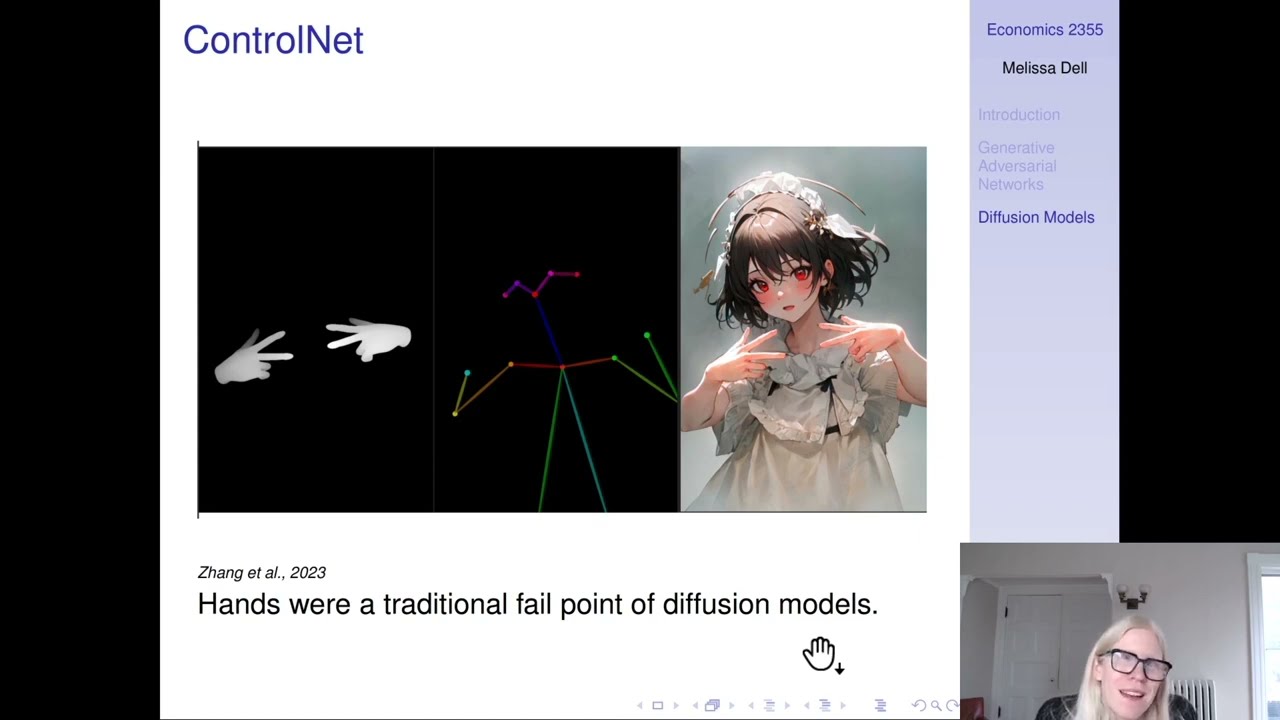 ControlNet

Zhang et al., 2023

Hands were a traditional fail point of diffusion models.

Economics 2355

Melissa Dell

Introduction

Generative Adversarial Networks

Diffusion Models